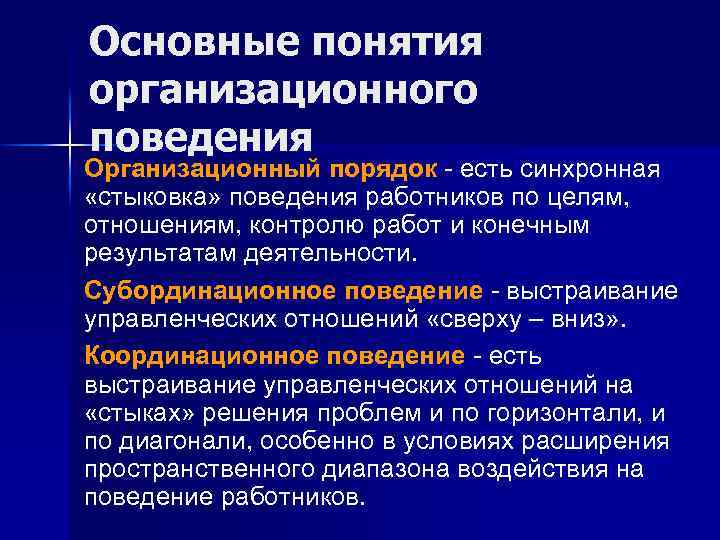 Основные понятия организационного поведения

Организационный порядок - есть синхронная «стыковка» поведения работников по целям, отношениям, контролю работ и конечным результатам деятельности.

Субординационное поведение - выстраивание управленческих отношений «сверху – вниз».

Координационное поведение - есть выстраивание управленческих отношений на «стыках» решения проблем и по горизонтали, и по диагонали, особенно в условиях расширения пространственного диапазона воздействия на поведение работников.